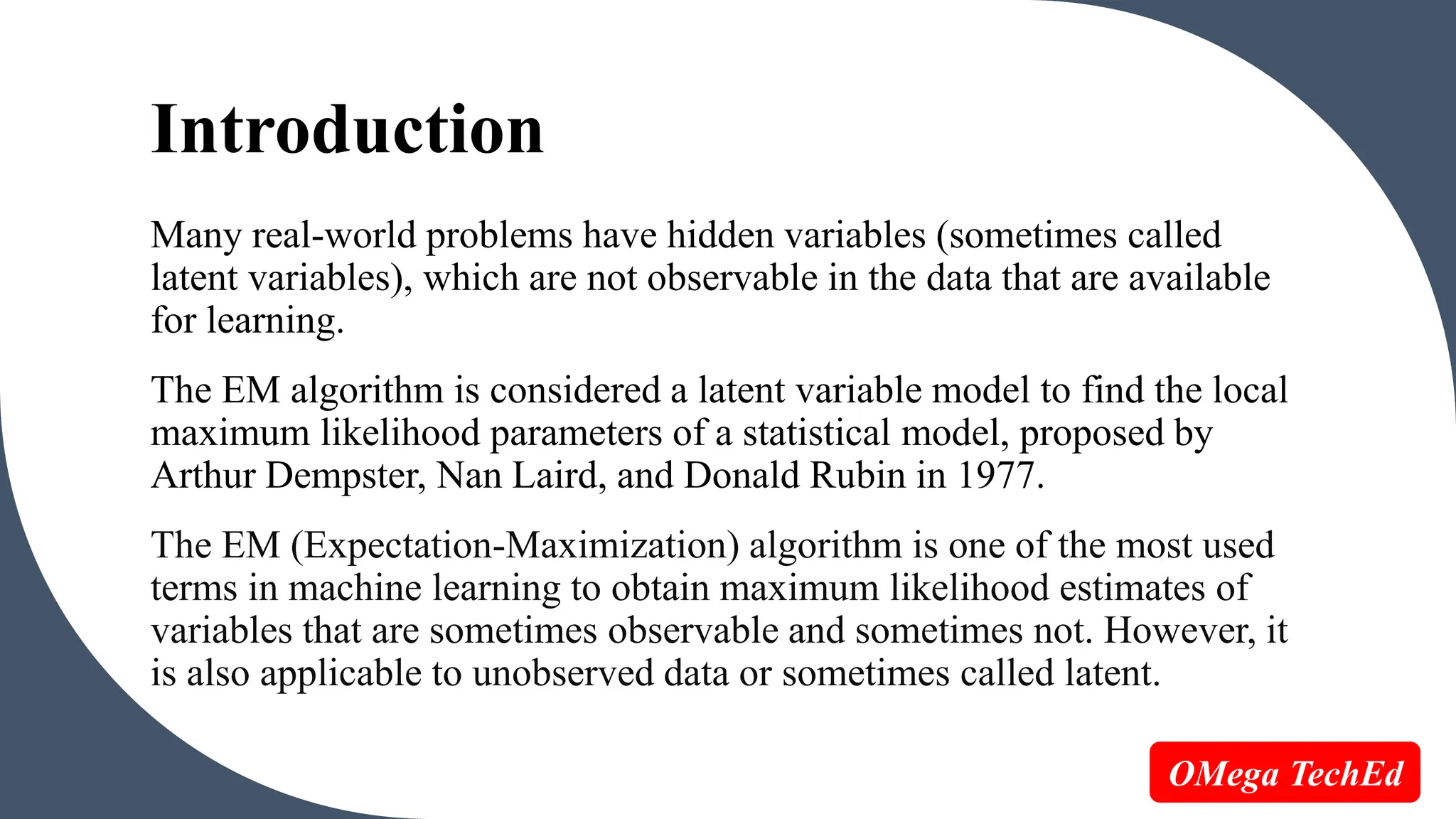 Introduction

Many real-world problems have hidden variables (sometimes called latent variables), which are not observable in the data that are available for learning.

The EM algorithm is considered a latent variable model to find the local maximum likelihood parameters of a statistical model, proposed by Arthur Dempster, Nan Laird, and Donald Rubin in 1977.

The EM (Expectation-Maximization) algorithm is one of the most used terms in machine learning to obtain maximum likelihood estimates of variables that are sometimes observable and sometimes not. However, it is also applicable to unobserved data or sometimes called latent.

OMega TechEd